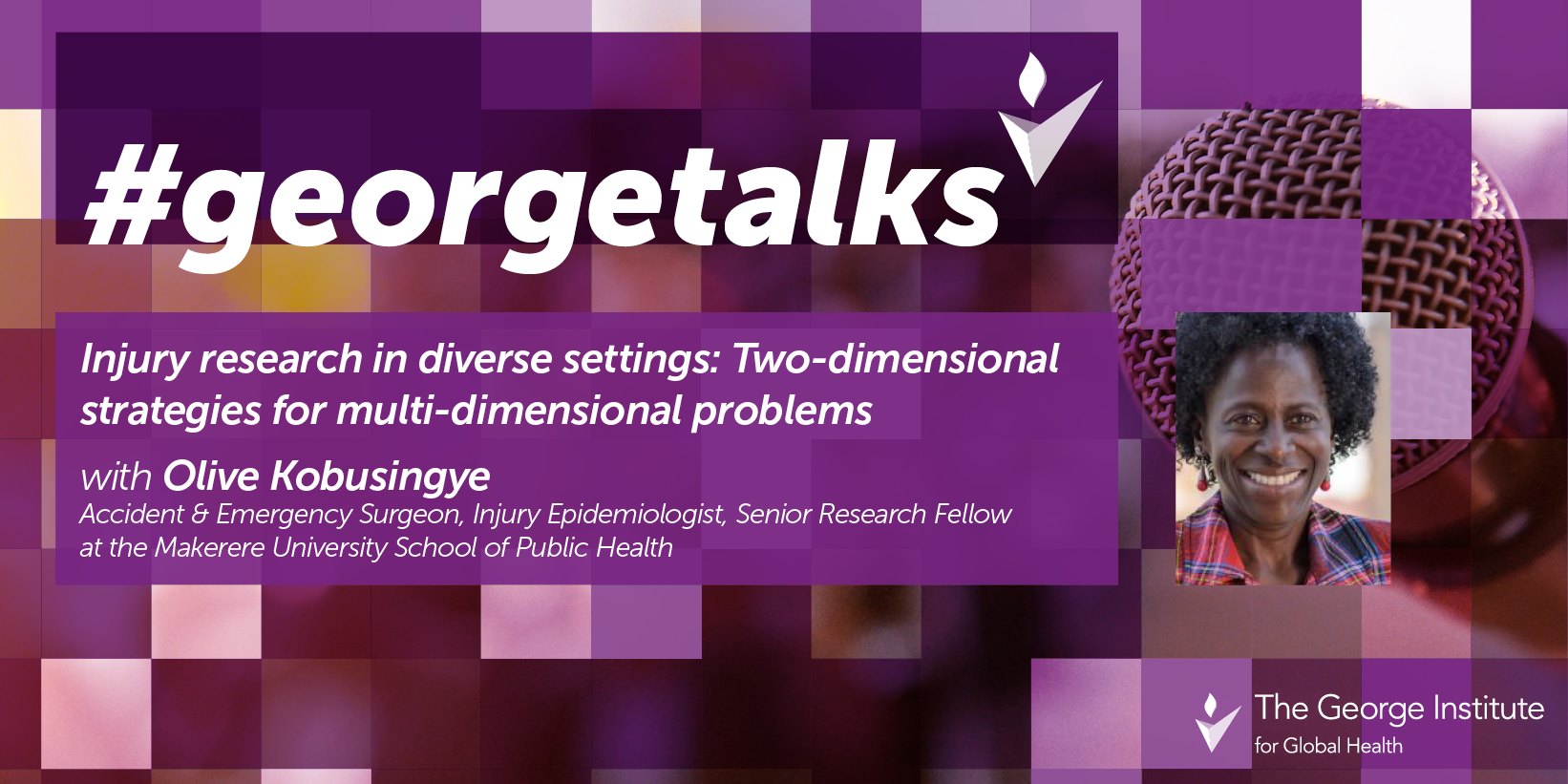 #georgetalks

Injury research in diverse settings: Two-dimensional strategies for multi-dimensional problems

with Olive Kobusingye
Accident & Emergency Surgeon, Injury Epidemiologist, Senior Research Fellow at the Makerere University School of Public Health

The George Institute
for Global Health